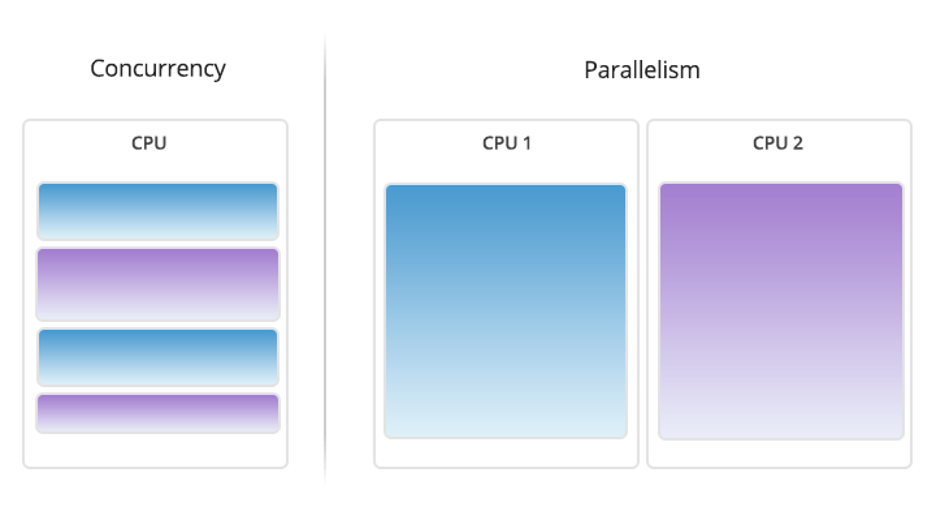 Concurrency

CPU

Parallelism

CPU 1

CPU 2